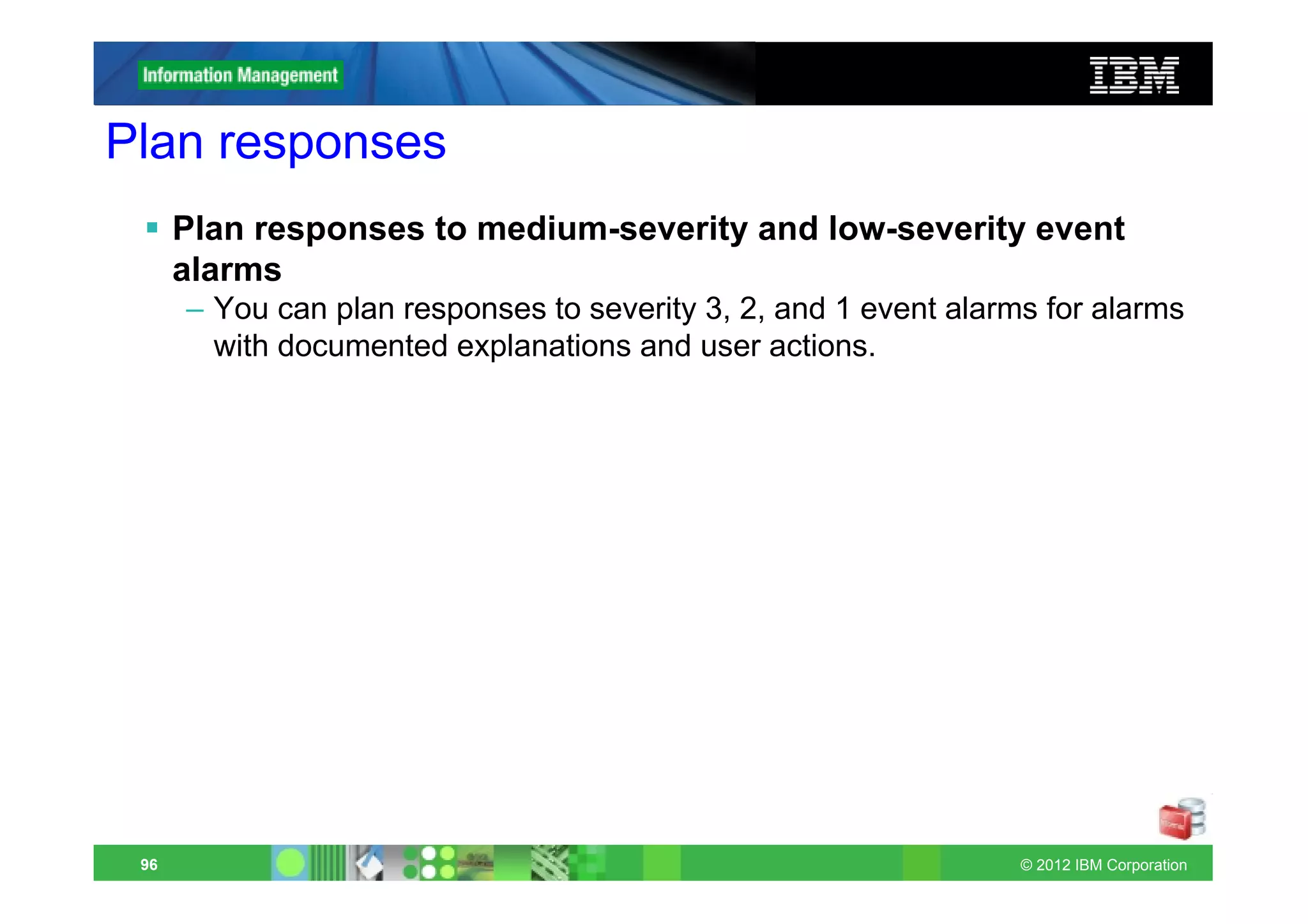 Information Management

IBM

Plan responses

▪ Plan responses to medium-severity and low-severity event alarms

– You can plan responses to severity 3, 2, and 1 event alarms for alarms with documented explanations and user actions.

96

© 2012 IBM Corporation